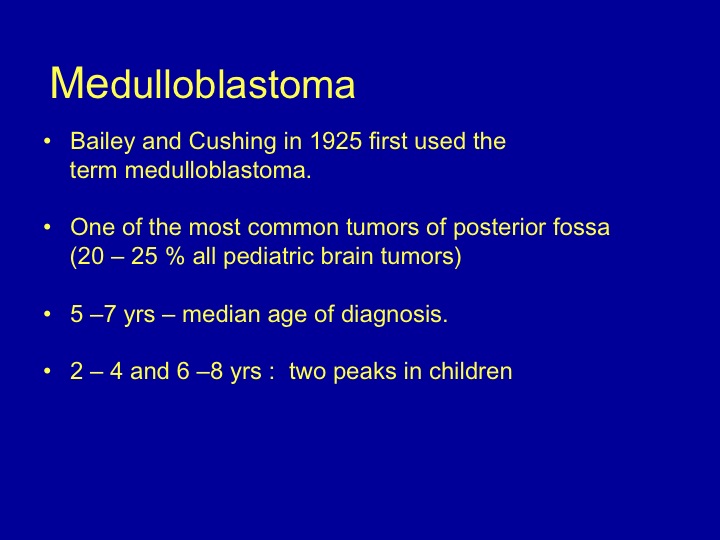 Medulloblastoma

• Bailey and Cushing in 1925 first used the term medulloblastoma.

• One of the most common tumors of posterior fossa (20 – 25 % all pediatric brain tumors)

• 5 –7 yrs – median age of diagnosis.

• 2 – 4 and 6 –8 yrs : two peaks in children